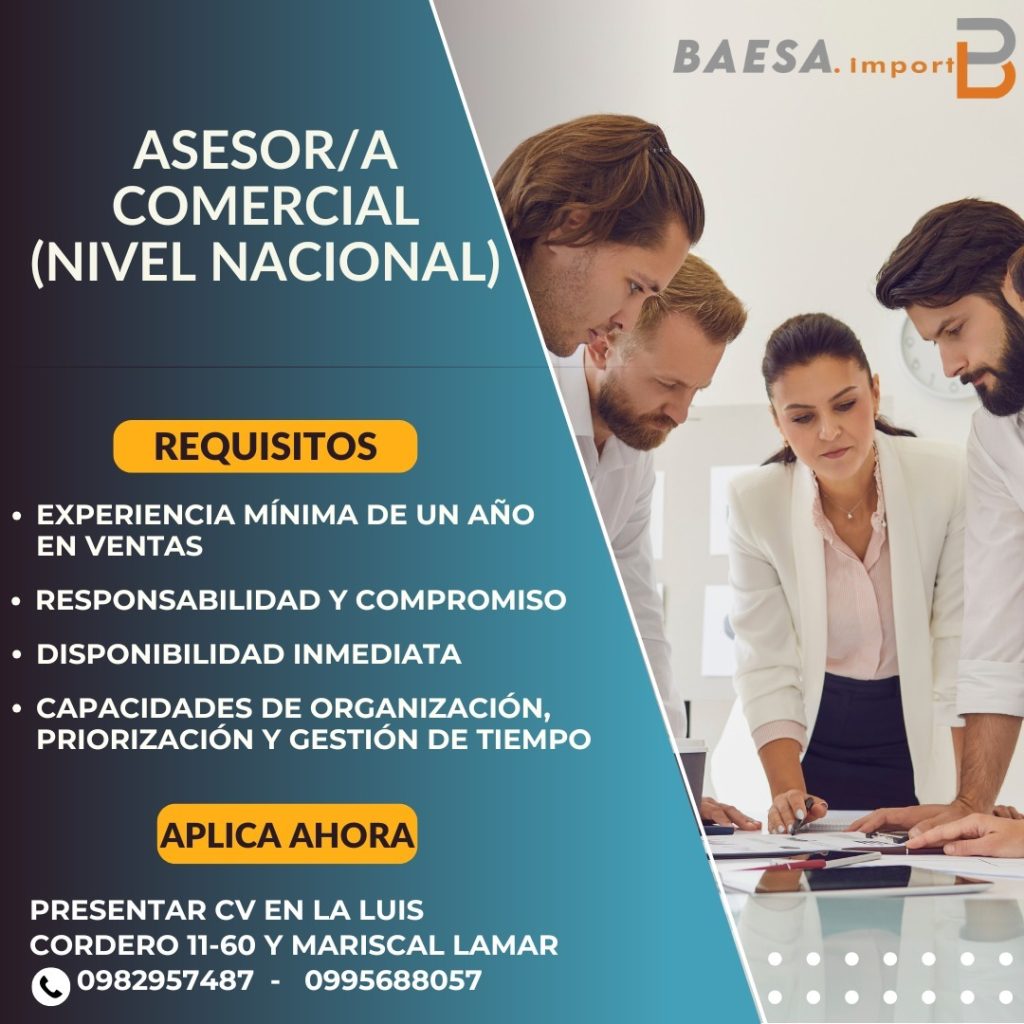 BAESA. Import B

ASESOR/A COMERCIAL (NIVEL NACIONAL)

REQUISITOS

• EXPERIENCIA MÍNIMA DE UN AÑO EN VENTAS

• RESPONSABILIDAD Y COMPROMISO

• DISPONIBILIDAD INMEDIATA

• CAPACIDADES DE ORGANIZACIÓN, PRIORIZACIÓN Y GESTIÓN DE TIEMPO

APLICA AHORA

PRESENTAR CV EN LA LUIS CORDERO 11-60 Y MARISCAL LAMAR
0982957487 - 0995688057